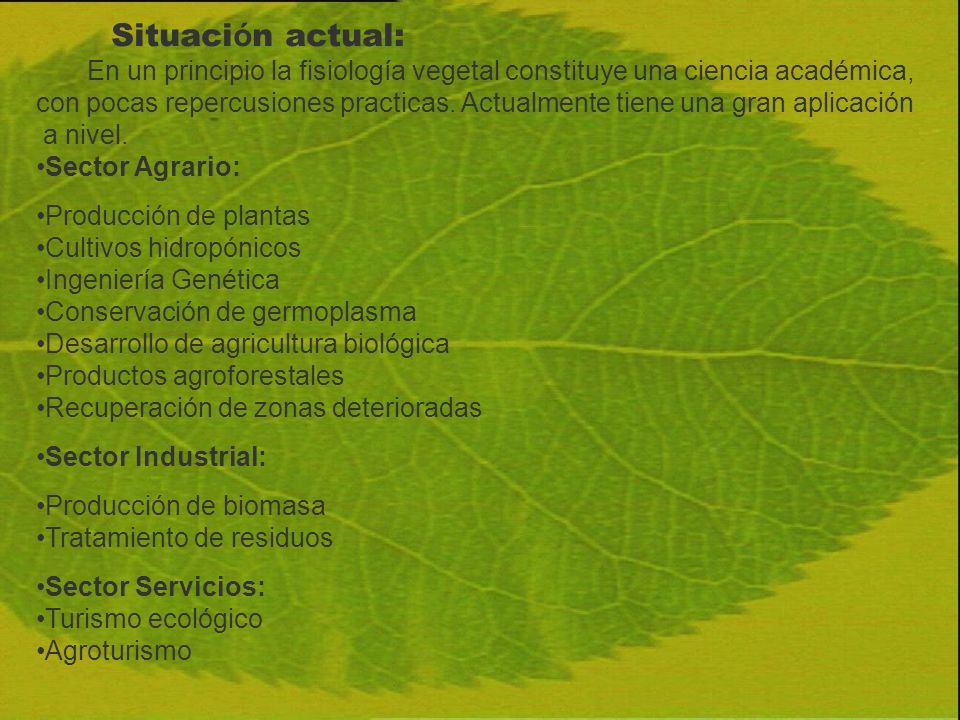 Situación actual:

En un principio la fisiología vegetal constituye una ciencia académica, con pocas repercusiones practicas. Actualmente tiene una gran aplicación a nivel.

•Sector Agrario:

•Producción de plantas
•Cultivos hidropónicos
•Ingeniería Genética
•Conservación de germoplasma
•Desarrollo de agricultura biológica
•Productos agroforestales
•Recuperación de zonas deterioradas

•Sector Industrial:

•Producción de biomasa
•Tratamiento de residuos

•Sector Servicios:
•Turismo ecológico
•Agroturismo